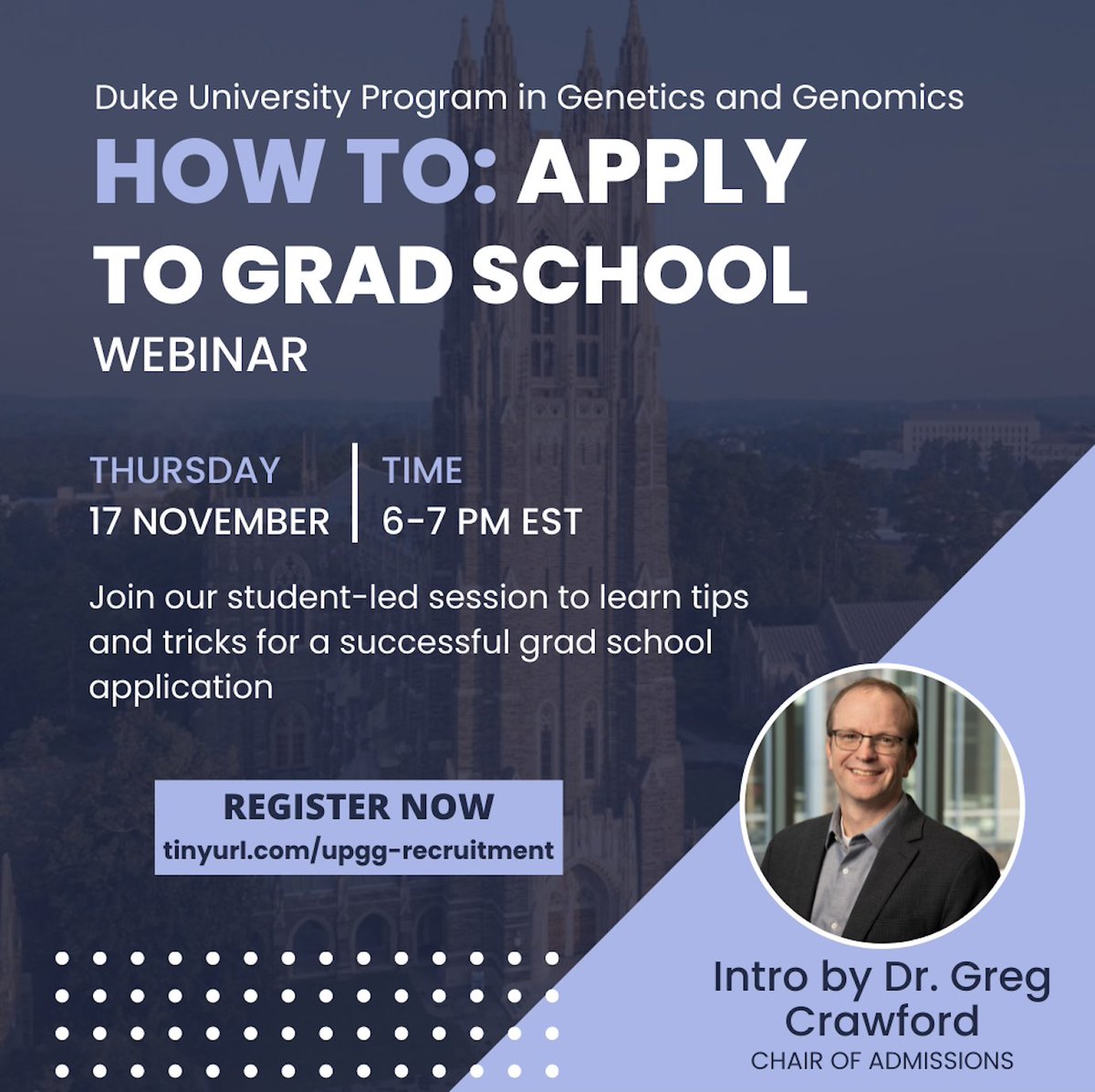 Duke University Program in Genetics and Genomics

HOW TO: APPLY TO GRAD SCHOOL

WEBINAR

THURSDAY
17 NOVEMBER

TIME
6-7 PM EST

Join our student-led session to learn tips and tricks for a successful grad school application

REGISTER NOW
tinyurl.com/upgg-recruitment

Intro by Dr. Greg Crawford
CHAIR OF ADMISSIONS